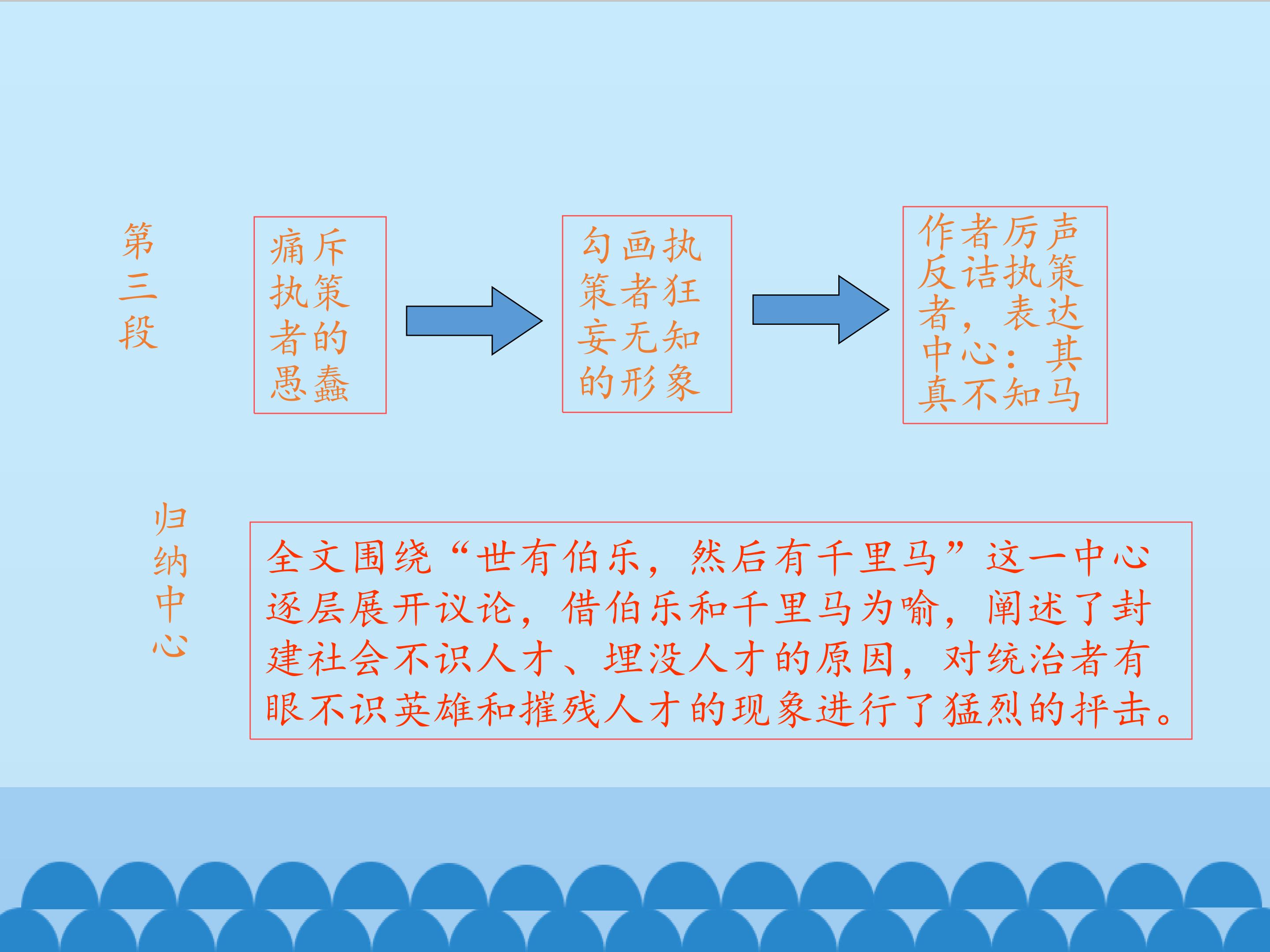 第三段

痛斥执策者的愚蠢

勾画执策者狂妄无知的形象

作者厉声反诘执策者，表达中心：其真不知马

归纳中心

全文围绕“世有伯乐，然后有千里马”这一中心逐层展开议论，借伯乐和千里马为喻，阐述了封建社会不识人才、埋没人才的原因，对统治者有眼不识英雄和摧残人才的现象进行了猛烈的抨击。